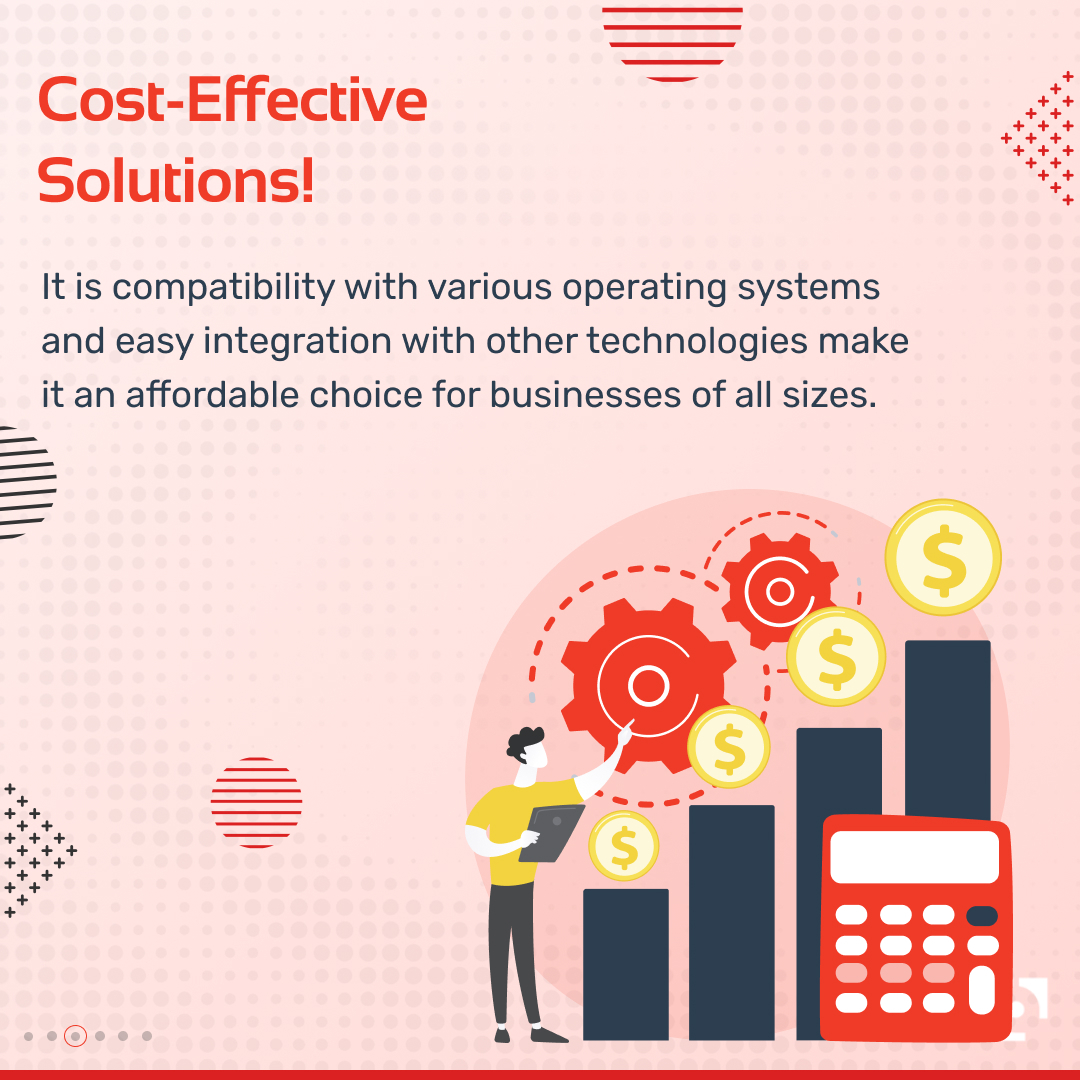 Cost-Effective Solutions!

It is compatibility with various operating systems and easy integration with other technologies make it an affordable choice for businesses of all sizes.

$

$

$

$